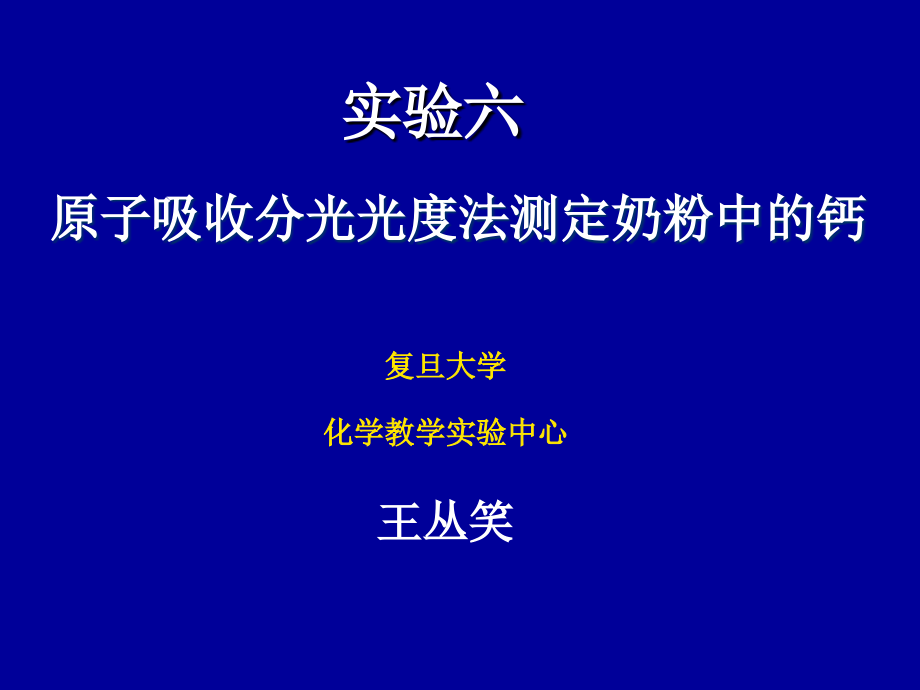 实验六

原子吸收分光光度法测定奶粉中的钙

复旦大学

化学教学实验中心

王丛笑